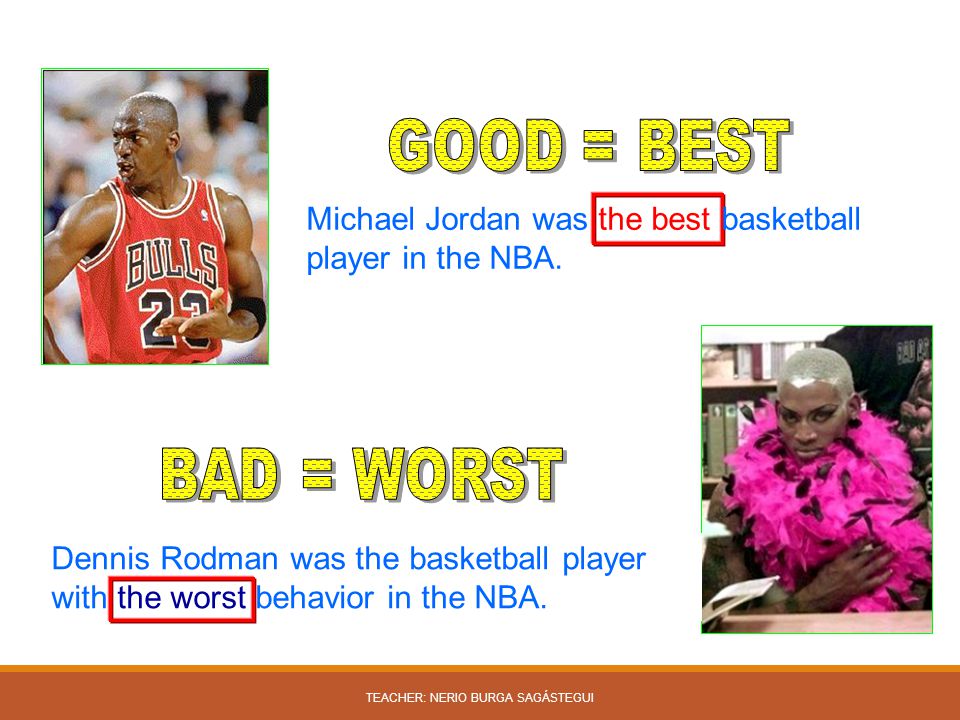 BULLS
23

GOOD = BEST

Michael Jordan was the best basketball player in the NBA.

BAD = WORST

Dennis Rodman was the basketball player with the worst behavior in the NBA.

TEACHER: NERIO BURGA SAGÁSTEGUI